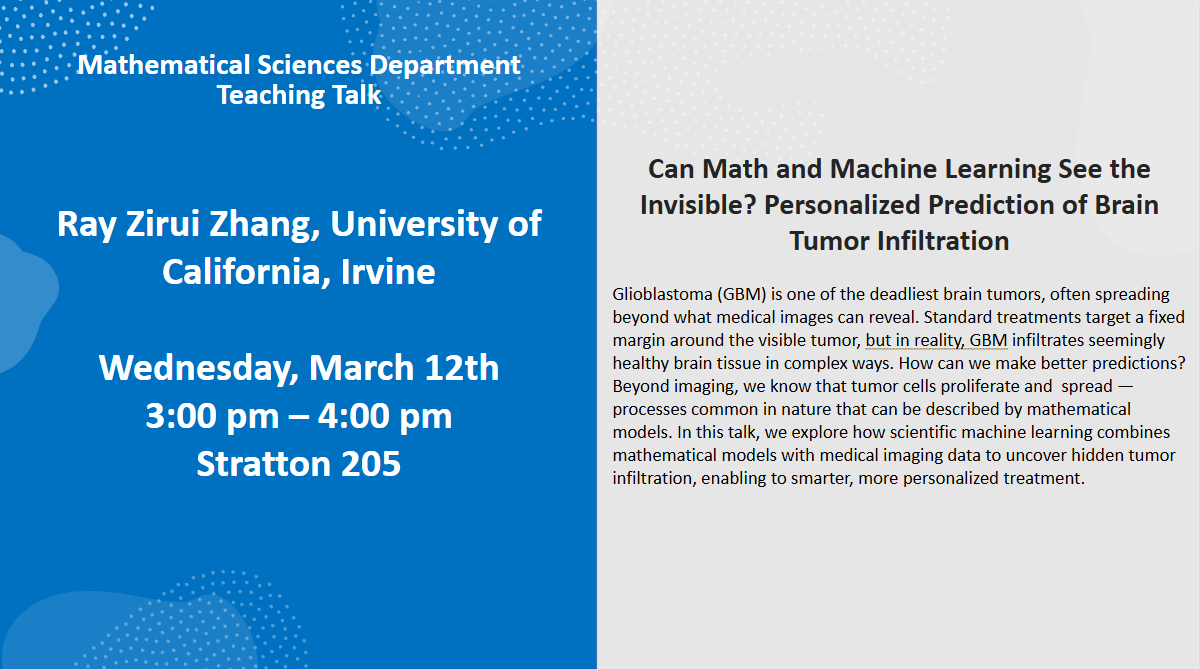 Mathematical Sciences Department
Teaching Talk

Ray Zirui Zhang, University of California, Irvine

Wednesday, March 12th
3:00 pm – 4:00 pm
Stratton 205

Can Math and Machine Learning See the Invisible? Personalized Prediction of Brain Tumor Infiltration

Glioblastoma (GBM) is one of the deadliest brain tumors, often spreading beyond what medical images can reveal. Standard treatments target a fixed margin around the visible tumor, but in reality, GBM infiltrates seemingly healthy brain tissue in complex ways. How can we make better predictions? Beyond imaging, we know that tumor cells proliferate and spread — processes common in nature that can be described by mathematical models. In this talk, we explore how scientific machine learning combines mathematical models with medical imaging data to uncover hidden tumor infiltration, enabling to smarter, more personalized treatment.